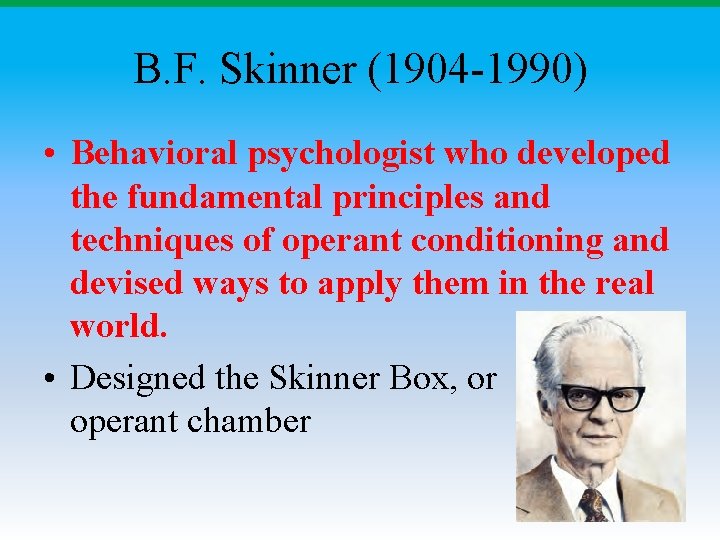 B.F. Skinner (1904-1990)

• Behavioral psychologist who developed the fundamental principles and techniques of operant conditioning and devised ways to apply them in the real world.

• Designed the Skinner Box, or operant chamber